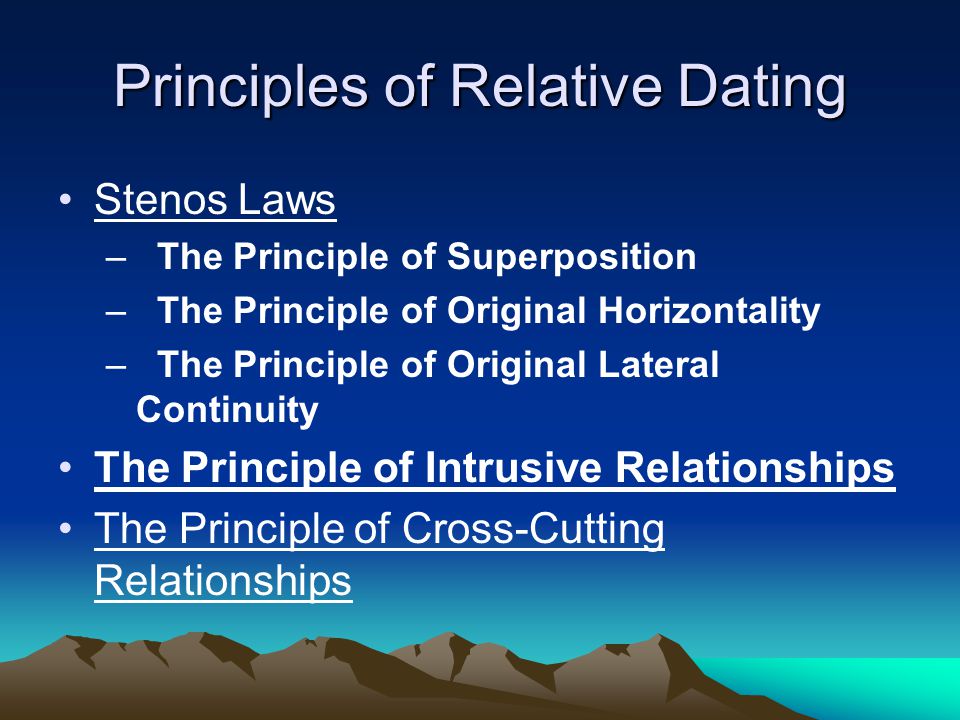 Principles of Relative Dating

• Stenos Laws
– The Principle of Superposition
– The Principle of Original Horizontality
– The Principle of Original Lateral Continuity
• The Principle of Intrusive Relationships
• The Principle of Cross-Cutting Relationships